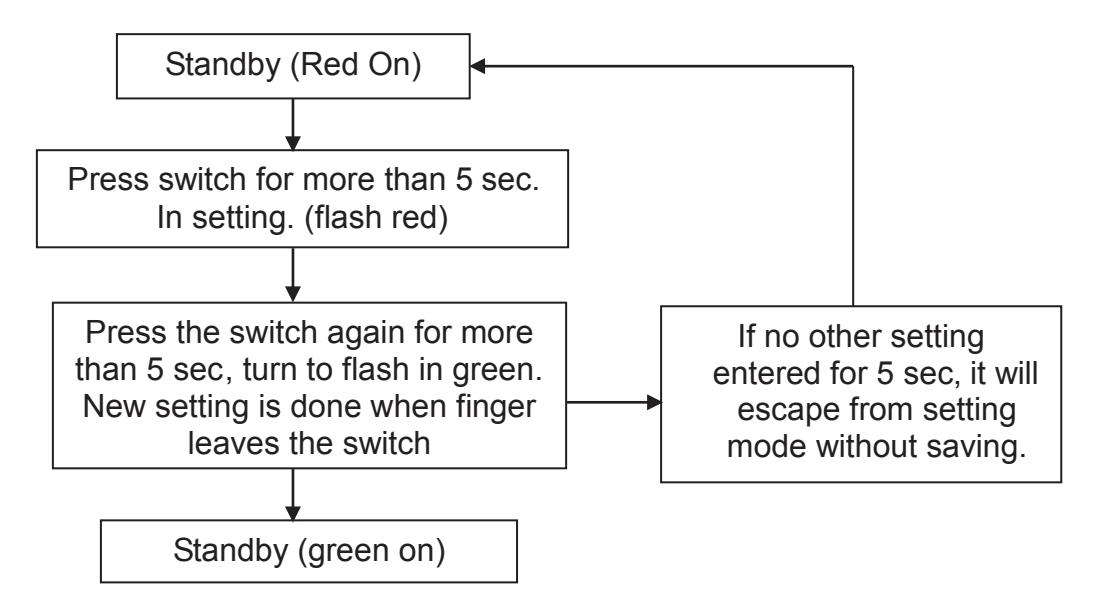 Standby (Red On)

Press switch for more than 5 sec. In setting. (flash red)

Press the switch again for more than 5 sec, turn to flash in green. New setting is done when finger leaves the switch

If no other setting entered for 5 sec, it will escape from setting mode without saving.

Standby (green on)